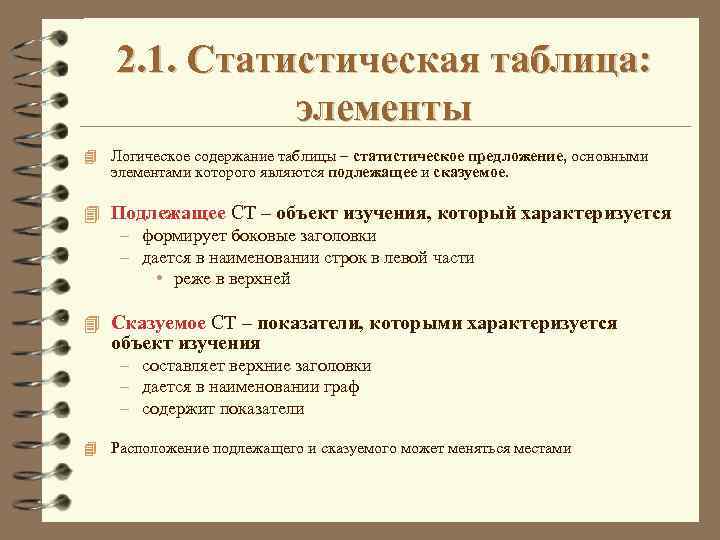 2.1. Статистическая таблица: элементы

Логическое содержание таблицы – статистическое предложение, основными элементами которого являются подлежащее и сказуемое.

Подлежащее СТ – объект изучения, который характеризуется
– формирует боковые заголовки
– дается в наименовании строк в левой части
• реже в верхней

Сказуемое СТ – показатели, которыми характеризуется объект изучения
– составляет верхние заголовки
– дается в наименовании граф
– содержит показатели

Расположение подлежащего и сказуемого может меняться местами